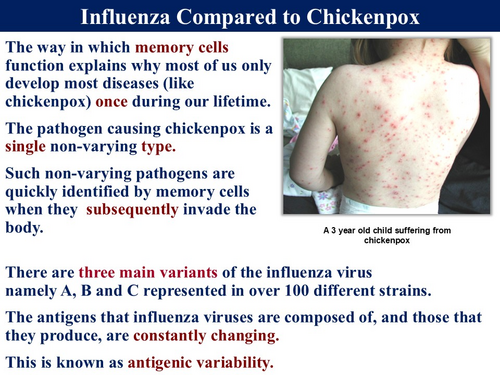 Influenza Compared to Chickenpox

The way in which memory cells function explains why most of us only develop most diseases (like chickenpox) once during our lifetime.

The pathogen causing chickenpox is a single non-varying type.

Such non-varying pathogens are quickly identified by memory cells when they subsequently invade the body.

A 3 year old child suffering from chickenpox

There are three main variants of the influenza virus namely A, B and C represented in over 100 different strains.

The antigens that influenza viruses are composed of, and those that they produce, are constantly changing.

This is known as antigenic variability.